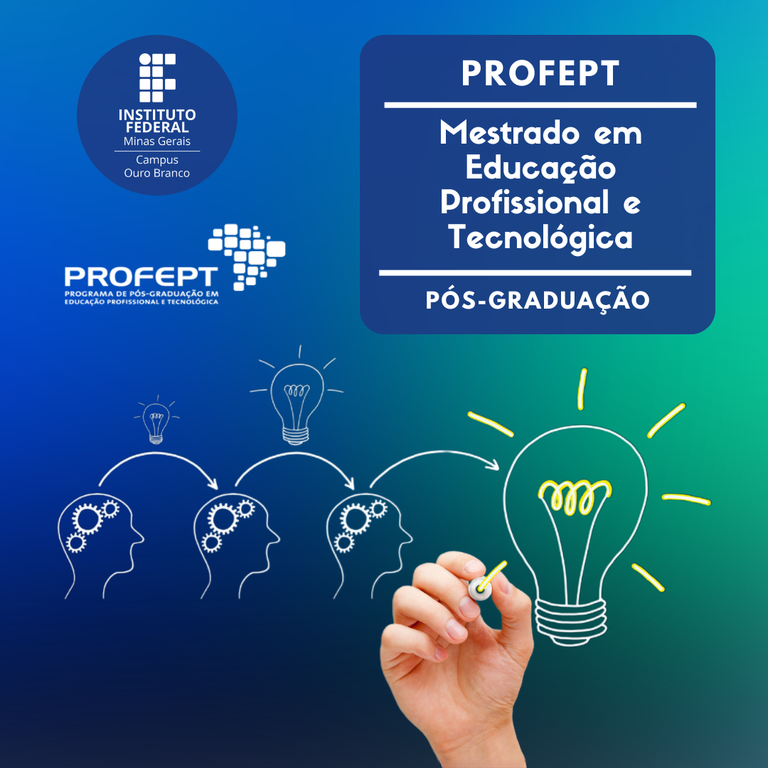 INSTITUTO FEDERAL
Minas Gerais
Campus
Ouro Branco

PROFEPT
PROGRAMA DE PÓS-GRADUAÇÃO EM EDUCAÇÃO PROFISSIONAL E TECNOLÓGICA

PROFEPT

Mestrado em Educação Profissional e Tecnológica

PÓS-GRADUAÇÃO